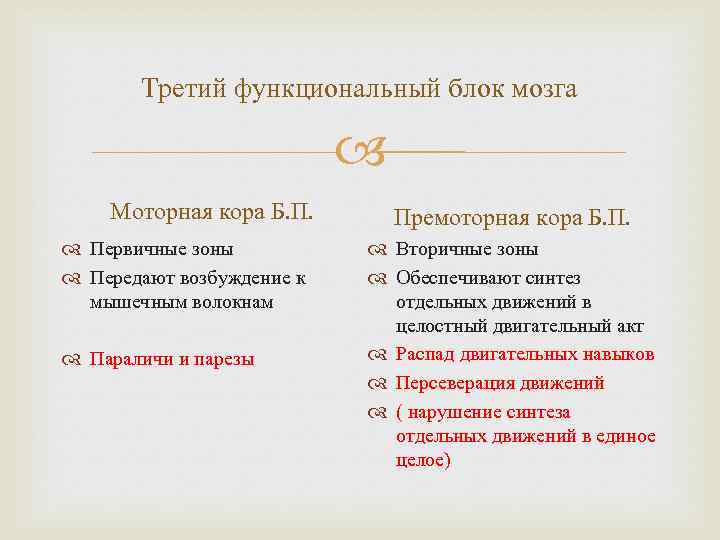 Третий функциональный блок мозга

Моторная кора Б.П.

Первичные зоны

Передают возбуждение к мышечным волокнам

Параличи и парезы

Премоторная кора Б.П.

Вторичные зоны

Обеспечивают синтез отдельных движений в целостный двигательный акт

Распад двигательных навыков

Персеверация движений

( нарушение синтеза отдельных движений в единое целое)